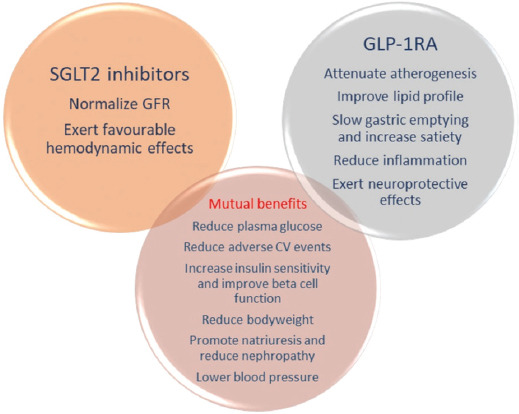 SGLT2 inhibitors

Normalize GFR

Exert favourable hemodynamic effects

GLP-1RA

Attenuate atherogenesis

Improve lipid profile

Slow gastric emptying and increase satiety

Reduce inflammation

Exert neuroprotective effects

Mutual benefits

Reduce plasma glucose

Reduce adverse CV events

Increase insulin sensitivity and improve beta cell function

Reduce bodyweight

Promote natriuresis and reduce nephropathy

Lower blood pressure